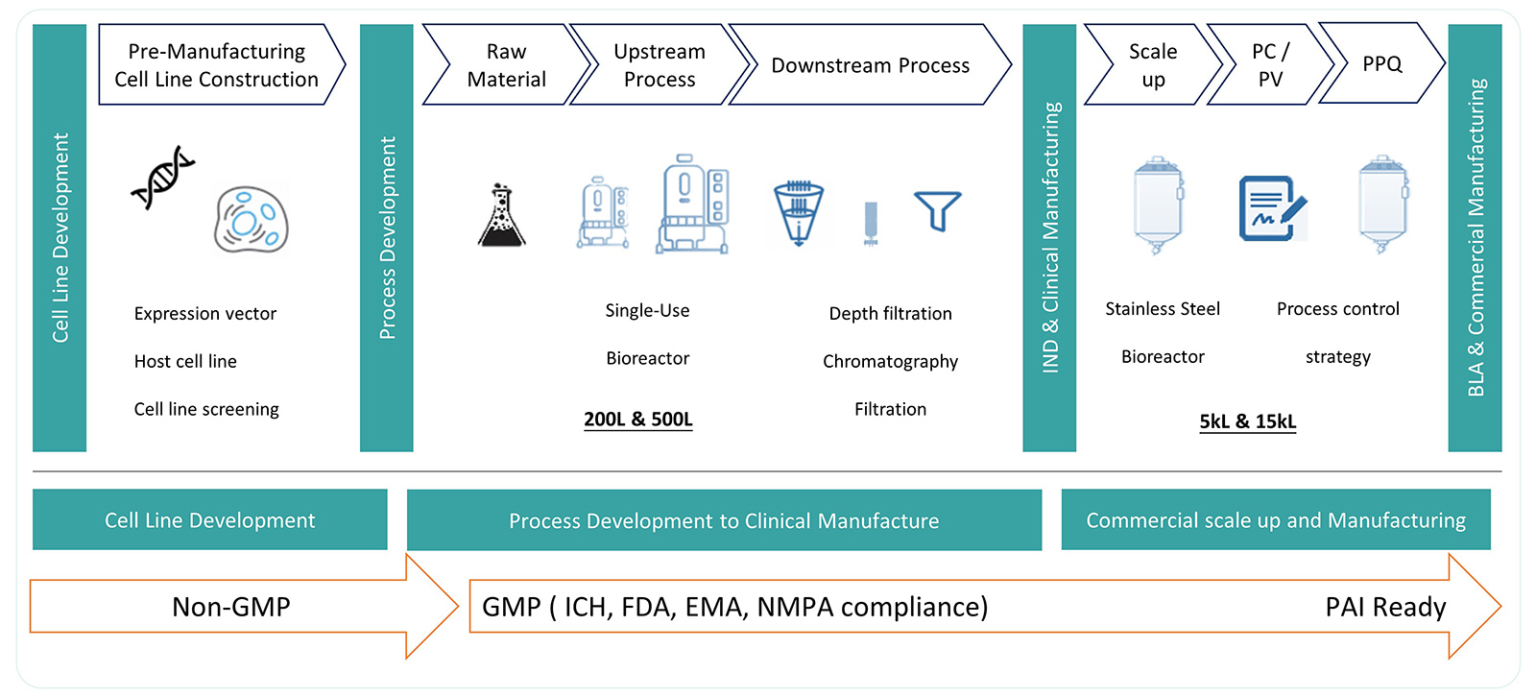 Cell Line Development

Pre-Manufacturing Cell Line Construction

Expression vector

Host cell line

Cell line screening

Process Development

Raw Material

Upstream Process

Downstream Process

Single-Use

Bioreactor

200L & 500L

Depth filtration

Chromatography

Filtration

IND & Clinical Manufacturing

Scale up

PC / PV

PPQ

Stainless Steel

Bioreactor

Process control

strategy

5kL & 15kL

BLA & Commercial Manufacturing

Cell Line Development

Process Development to Clinical Manufacture

Commercial scale up and Manufacturing

Non-GMP

GMP ( ICH, FDA, EMA, NMPA compliance)

PAI Ready